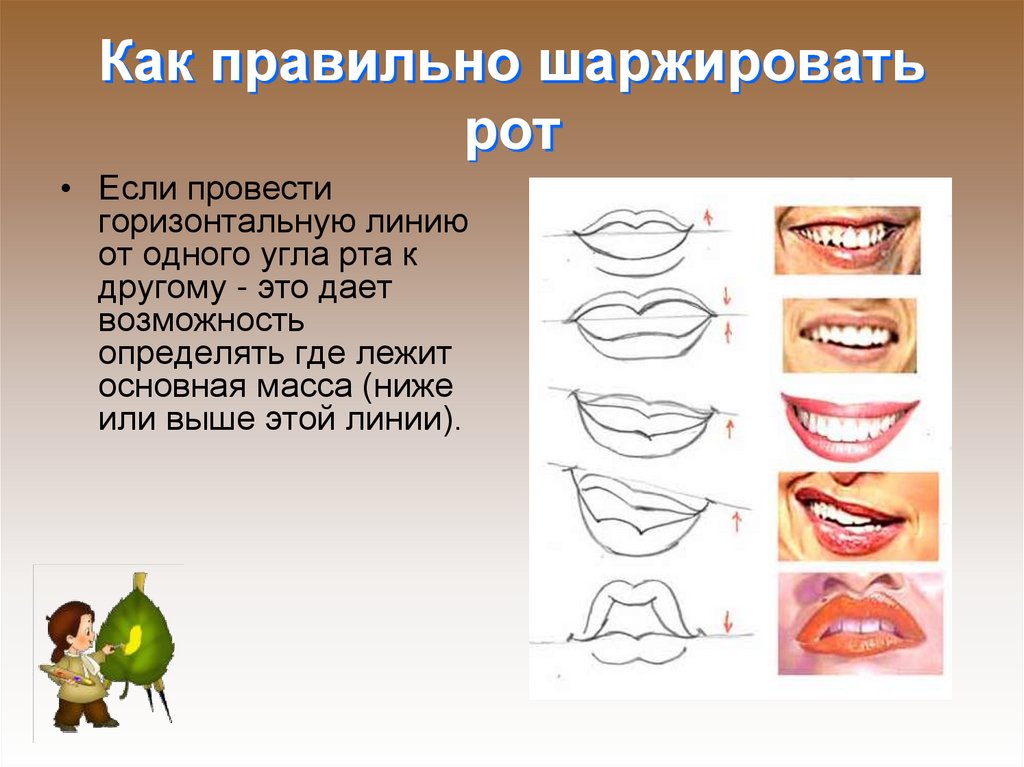 Как правильно шаржировать рот

• Если провести горизонтальную линию от одного угла рта к другому - это дает возможность определять где лежит основная масса (ниже или выше этой линии).